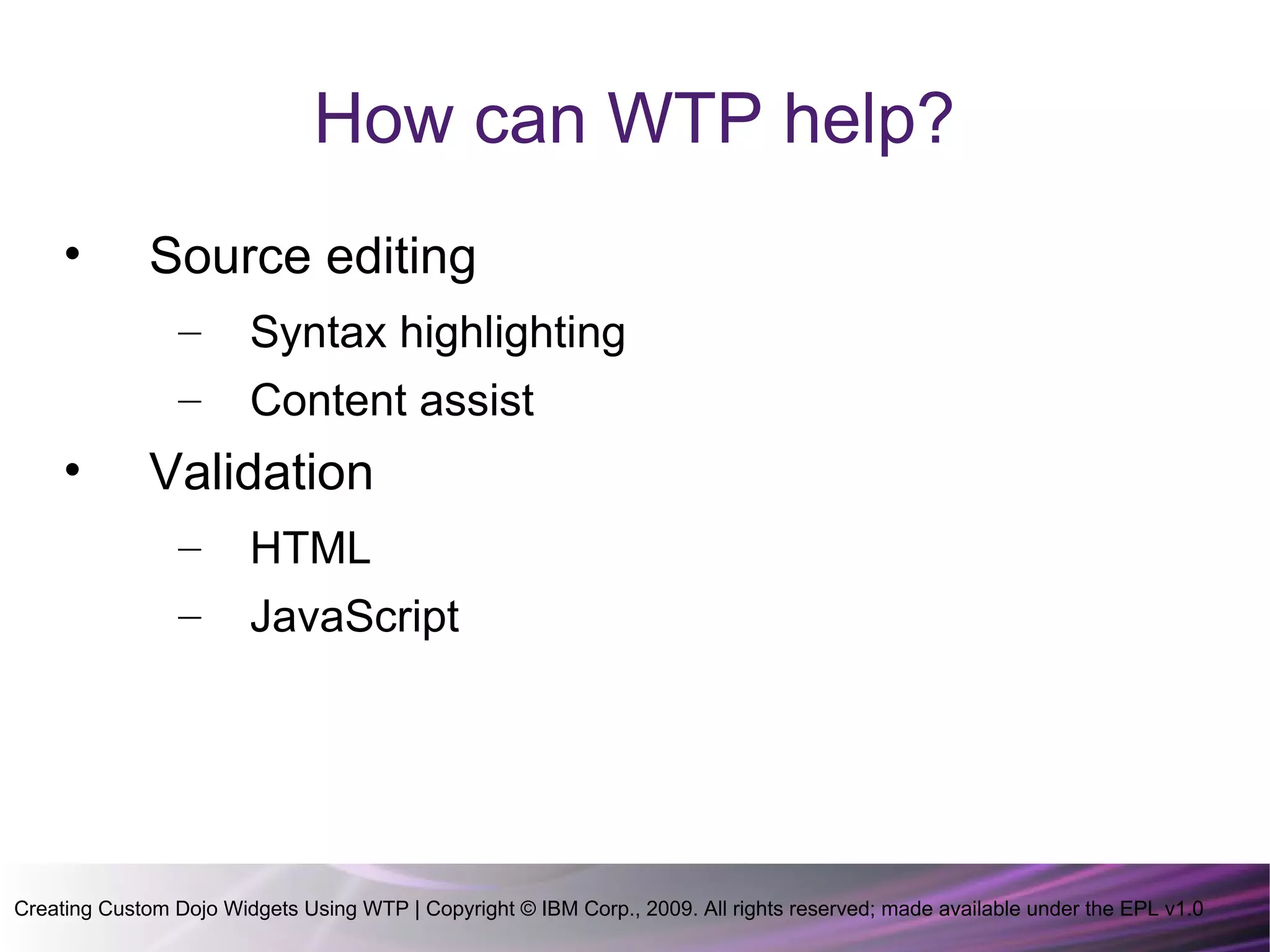 How can WTP help?

• Source editing
 – Syntax highlighting
 – Content assist
• Validation
 – HTML
 – JavaScript

Creating Custom Dojo Widgets Using WTP | Copyright © IBM Corp., 2009. All rights reserved; made available under the EPL v1.0